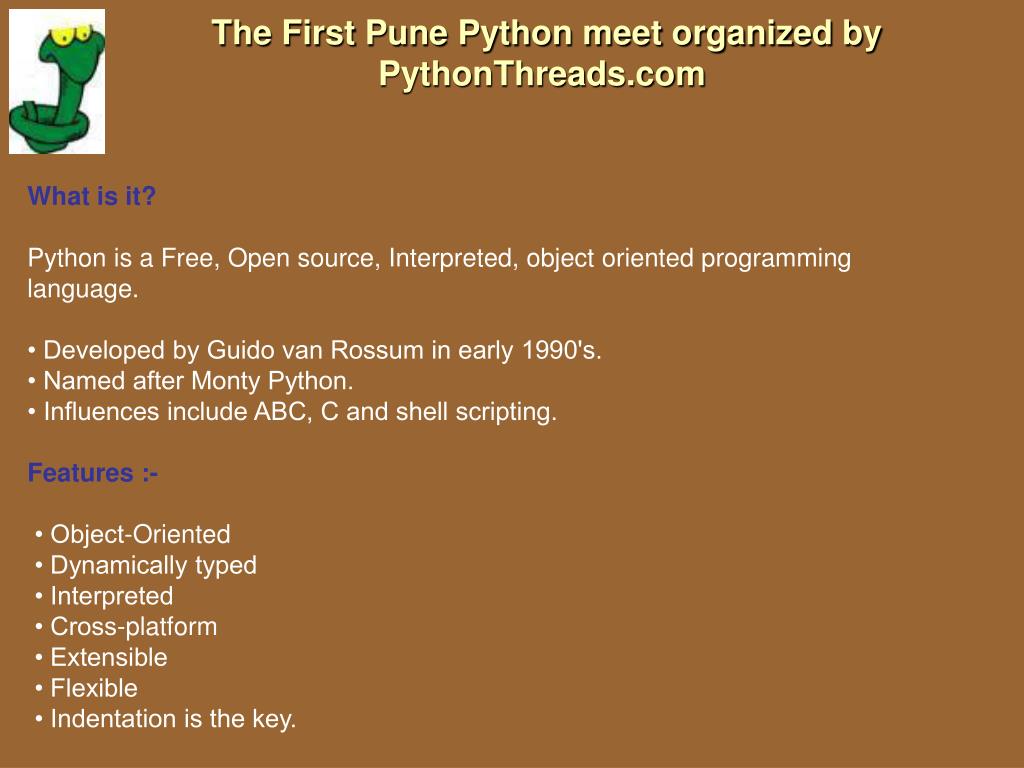 The First Pune Python meet organized by PythonThreads.com

What is it?

Python is a Free, Open source, Interpreted, object oriented programming language.

• Developed by Guido van Rossum in early 1990's.
• Named after Monty Python.
• Influences include ABC, C and shell scripting.

Features :-

• Object-Oriented
• Dynamically typed
• Interpreted
• Cross-platform
• Extensible
• Flexible
• Indentation is the key.